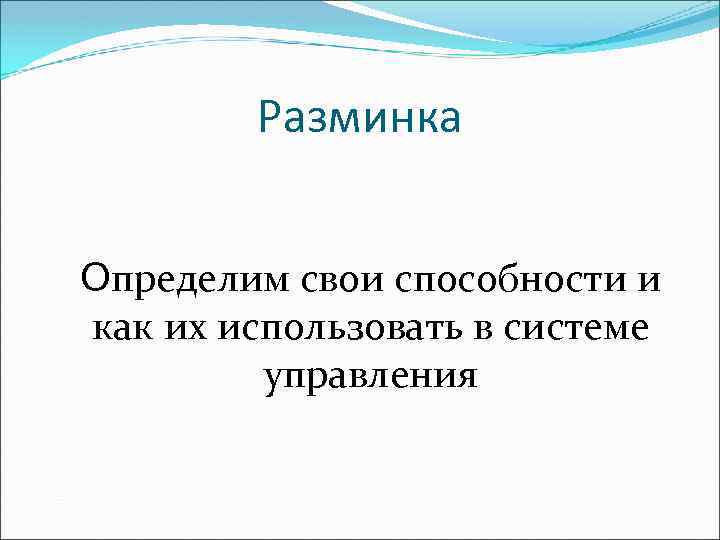 Разминка

Определим свои способности и как их использовать в системе управления